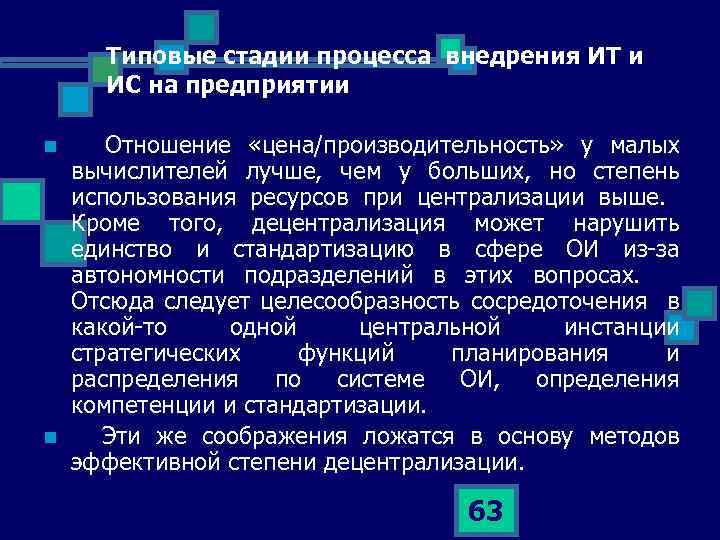 Типовые стадии процесса внедрения ИТ и ИС на предприятии

Отношение «цена/производительность» у малых вычислителей лучше, чем у больших, но степень использования ресурсов при централизации выше. Кроме того, децентрализация может нарушить единство и стандартизацию в сфере ОИ из-за автономности подразделений в этих вопросах. Отсюда следует целесообразность сосредоточения в какой-то одной центральной инстанции стратегических функций планирования и распределения по системе ОИ, определения компетенции и стандартизации.

Эти же соображения ложатся в основу методов эффективной степени децентрализации.

63